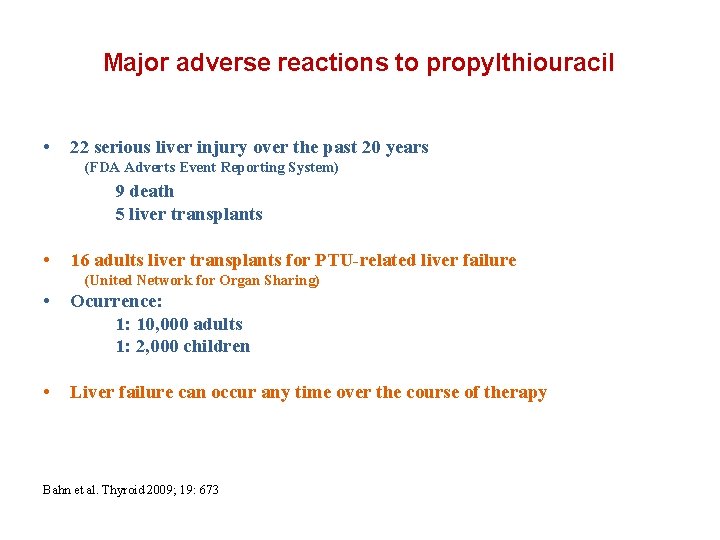 Major adverse reactions to propylthiouracil

• 22 serious liver injury over the past 20 years
(FDA Adverts Event Reporting System)
9 death
5 liver transplants

• 16 adults liver transplants for PTU-related liver failure
(United Network for Organ Sharing)

• Ocurrence:
1: 10,000 adults
1: 2,000 children

• Liver failure can occur any time over the course of therapy

Bahn et al. Thyroid 2009; 19: 673